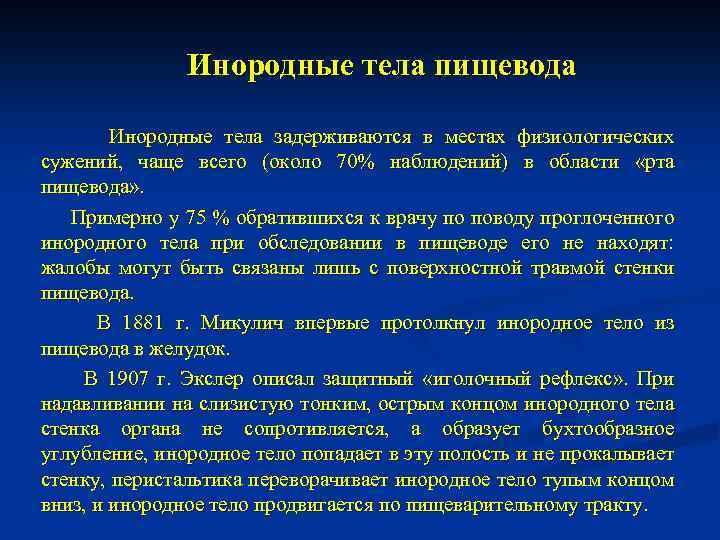 Инородные тела пищевода

Инородные тела задерживаются в местах физиологических сужений, чаще всего (около 70% наблюдений) в области «рта пищевода».

Примерно у 75 % обратившихся к врачу по поводу проглоченного инородного тела при обследовании в пищеводе его не находят: жалобы могут быть связаны лишь с поверхностной травмой стенки пищевода.

В 1881 г. Микулич впервые протолкнул инородное тело из пищевода в желудок.

В 1907 г. Экслер описал защитный «иголочный рефлекс». При надавливании на слизистую тонким, острым концом инородного тела стенка органа не сопротивляется, а образует бухтообразное углубление, инородное тело попадает в эту полость и не прокалывает стенку, перистальтика переворачивает инородное тело тупым концом вниз, и инородное тело продвигается по пищеварительному тракту.